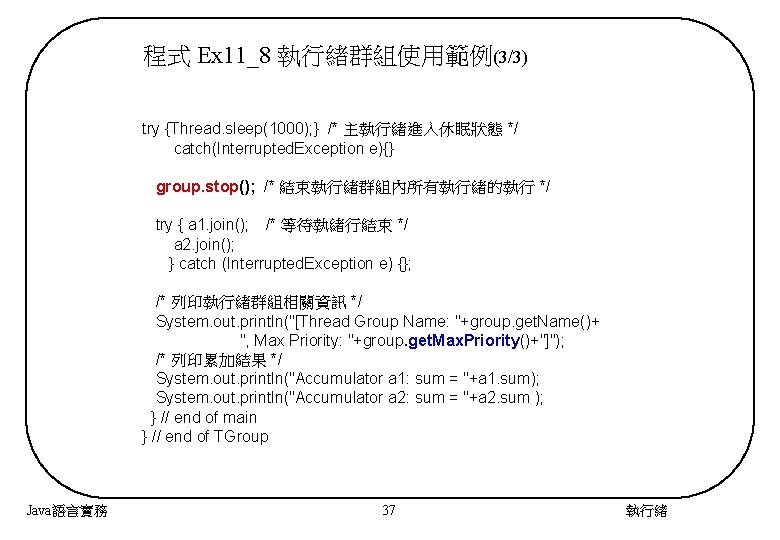 程式 Ex11_8 執行緒群組使用範例(3/3)

try {Thread.sleep(1000);} /* 主執行緒進入休眠狀態 */
catch(InterruptedException e){}

group.stop(); /* 結束執行緒群組內所有執行緒的執行 */

try { a1.join(); /* 等待執緒行結束 */
a2.join();
} catch (InterruptedException e) {};

/* 列印執行緒群組相關資訊 */
System.out.println("[Thread Group Name: "+group.getName()+
", Max Priority: "+group.getMaxPriority()+"]");
/* 列印累加結果 */
System.out.println("Accumulator a1: sum = "+a1.sum);
System.out.println("Accumulator a2: sum = "+a2.sum );
} // end of main
} // end of TGroup

Java語言實務 37 執行緒